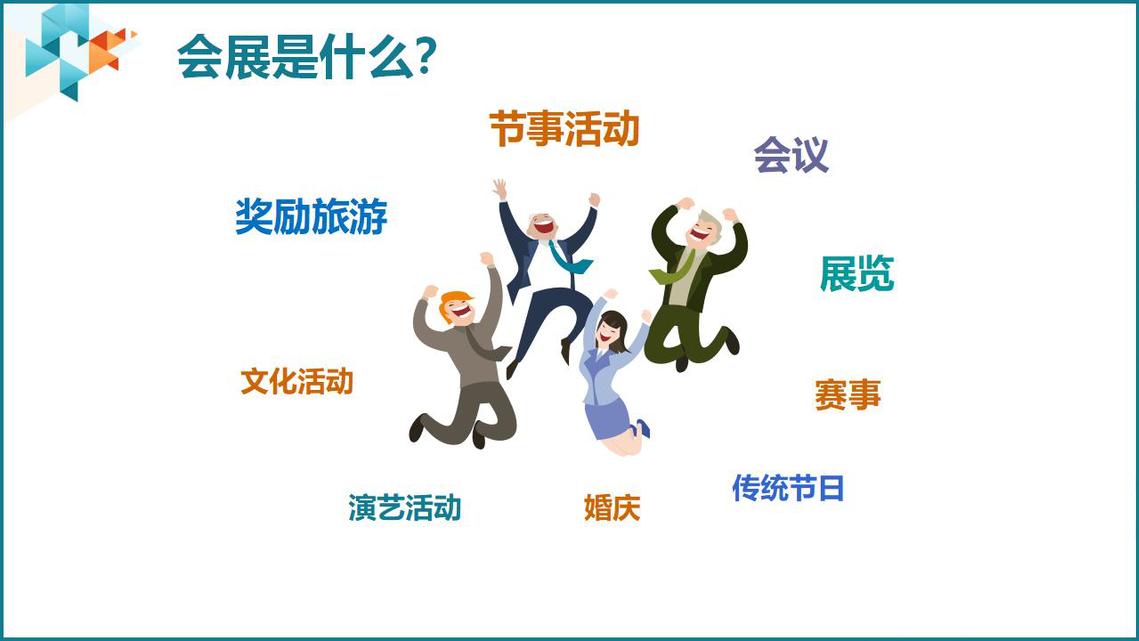 会展是什么?

节事活动

会议

奖励旅游

展览

文化活动

赛事

演艺活动

婚庆

传统节日